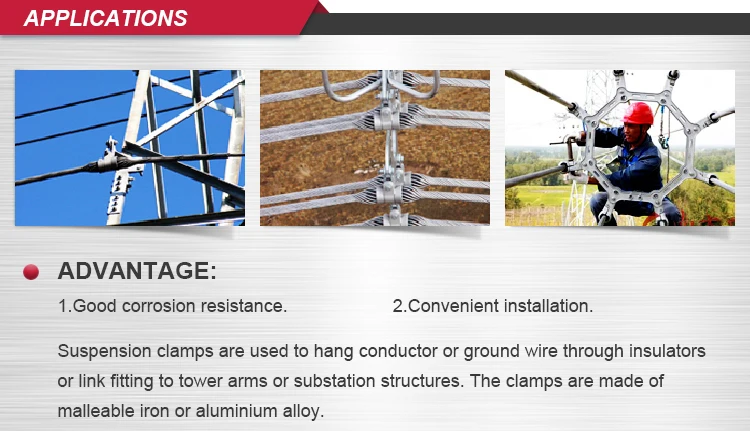 APPLICATIONS

ADVANTAGE:

1.Good corrosion resistance.

2.Convenient installation.

Suspension clamps are used to hang conductor or ground wire through insulators or link fitting to tower arms or substation structures. The clamps are made of malleable iron or aluminium alloy.